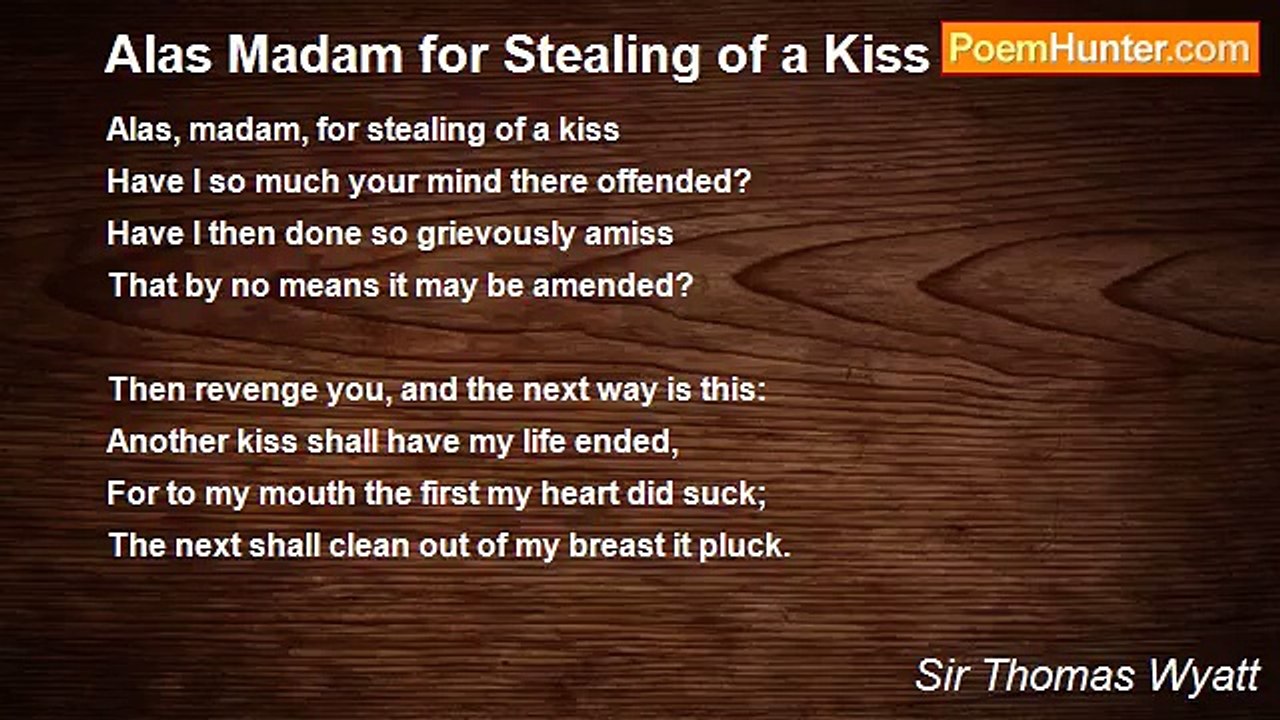 Alas Madam for Stealing of a Kiss

PoemHunter.com

Alas, madam, for stealing of a kiss
Have I so much your mind there offended?
Have I then done so grievously amiss
That by no means it may be amended?

Then revenge you, and the next way is this:
Another kiss shall have my life ended,
For to my mouth the first my heart did suck;
The next shall clean out of my breast it pluck.

Sir Thomas Wyatt